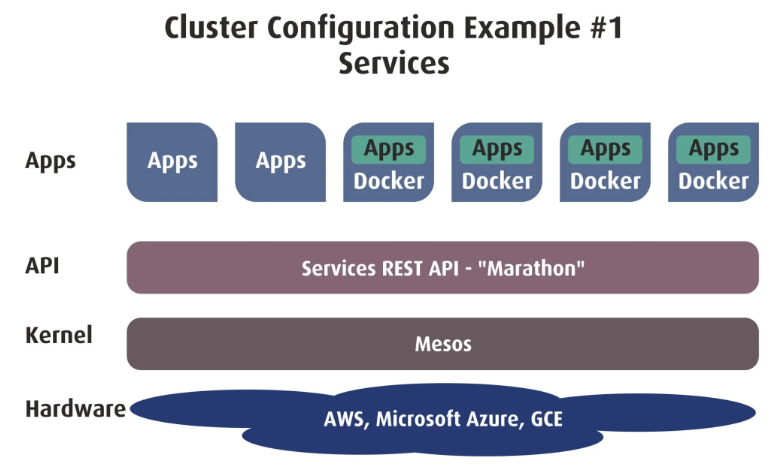 Cluster Configuration Example #1
Services

Apps

Apps

Apps

Apps
Docker

Apps
Docker

Apps
Docker

Apps
Docker

API

Services REST API - "Marathon"

Kernel

Mesos

Hardware

AWS, Microsoft Azure, GCE